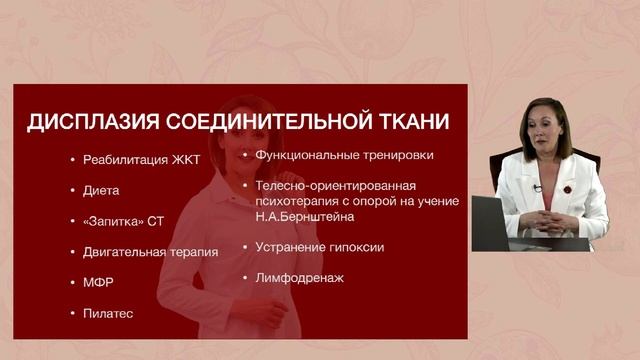 ДИСПЛАЗИЯ СОЕДИНИТЕЛЬНОЙ ТКАНИ

• Реабилитация ЖКТ
• Диета
• «Запитка» СТ
• Двигательная терапия
• МФР
• Пилатес

• Функциональные тренировки
• Телесно-ориентированная психотерапия с опорой на учение Н.А.Бернштейна
• Устранение гипоксии
• Лимфодренаж